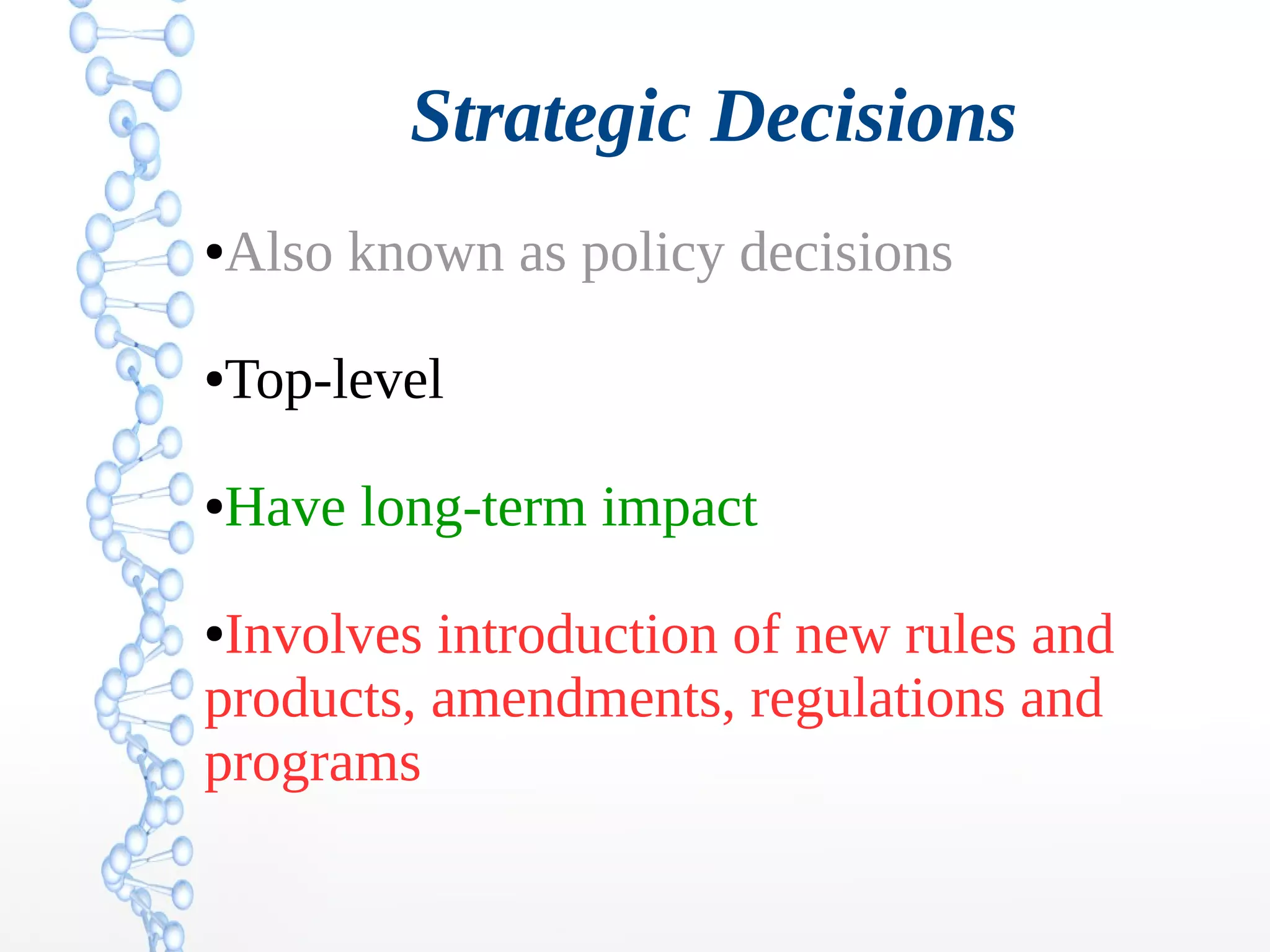 Strategic Decisions

•Also known as policy decisions

•Top-level

•Have long-term impact

•Involves introduction of new rules and products, amendments, regulations and programs